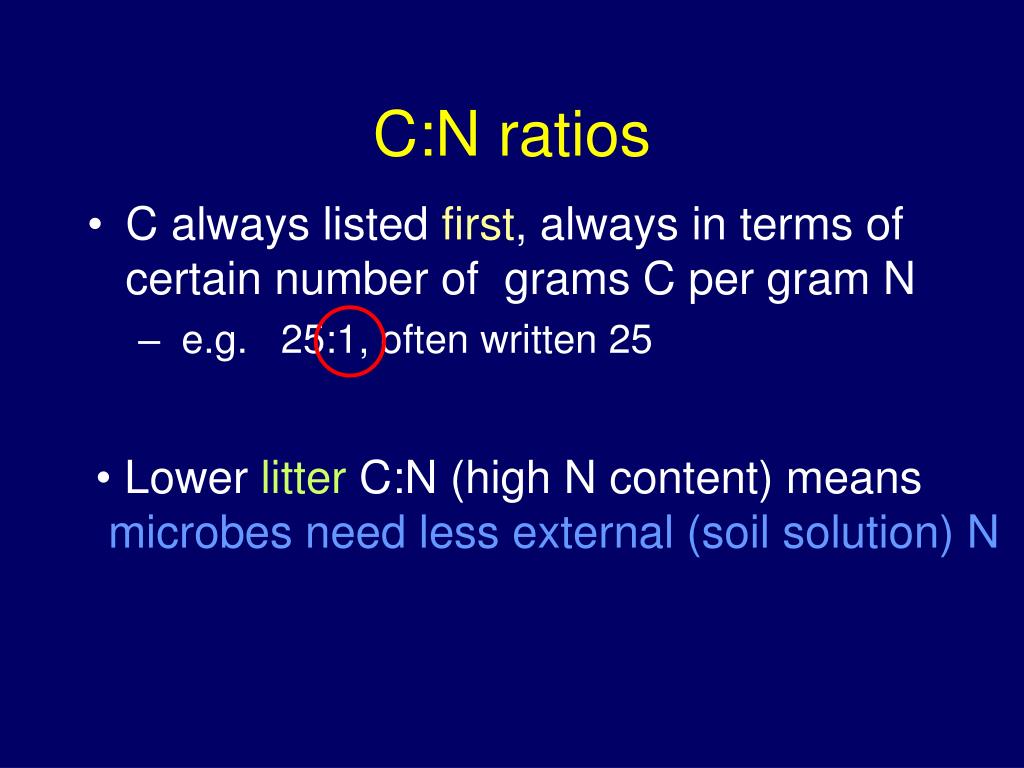 C:N ratios

• C always listed first, always in terms of certain number of grams C per gram N

– e.g. 25:1, often written 25

• Lower litter C:N (high N content) means microbes need less external (soil solution) N